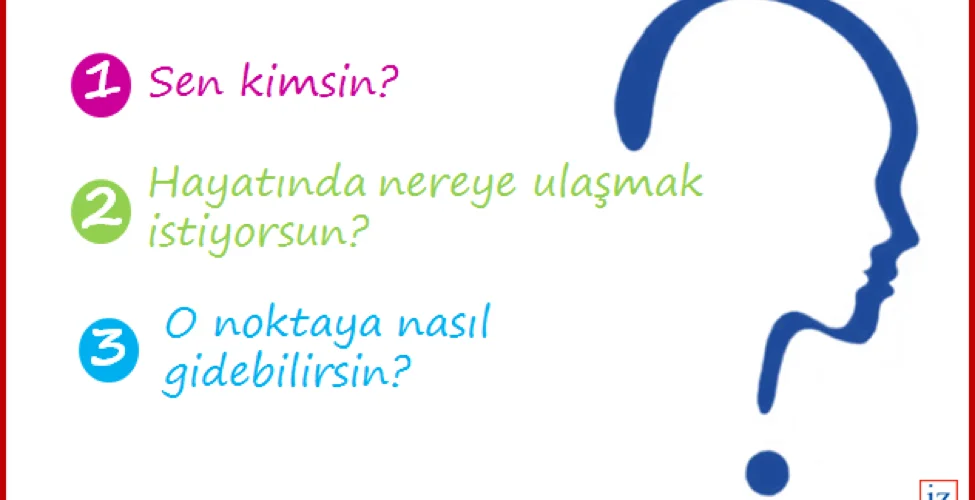 1 Sen kimsin?

2 Hayatında nereye ulaşmak istiyorsun?

3 O noktaya nasıl gidebilirsin?

iz